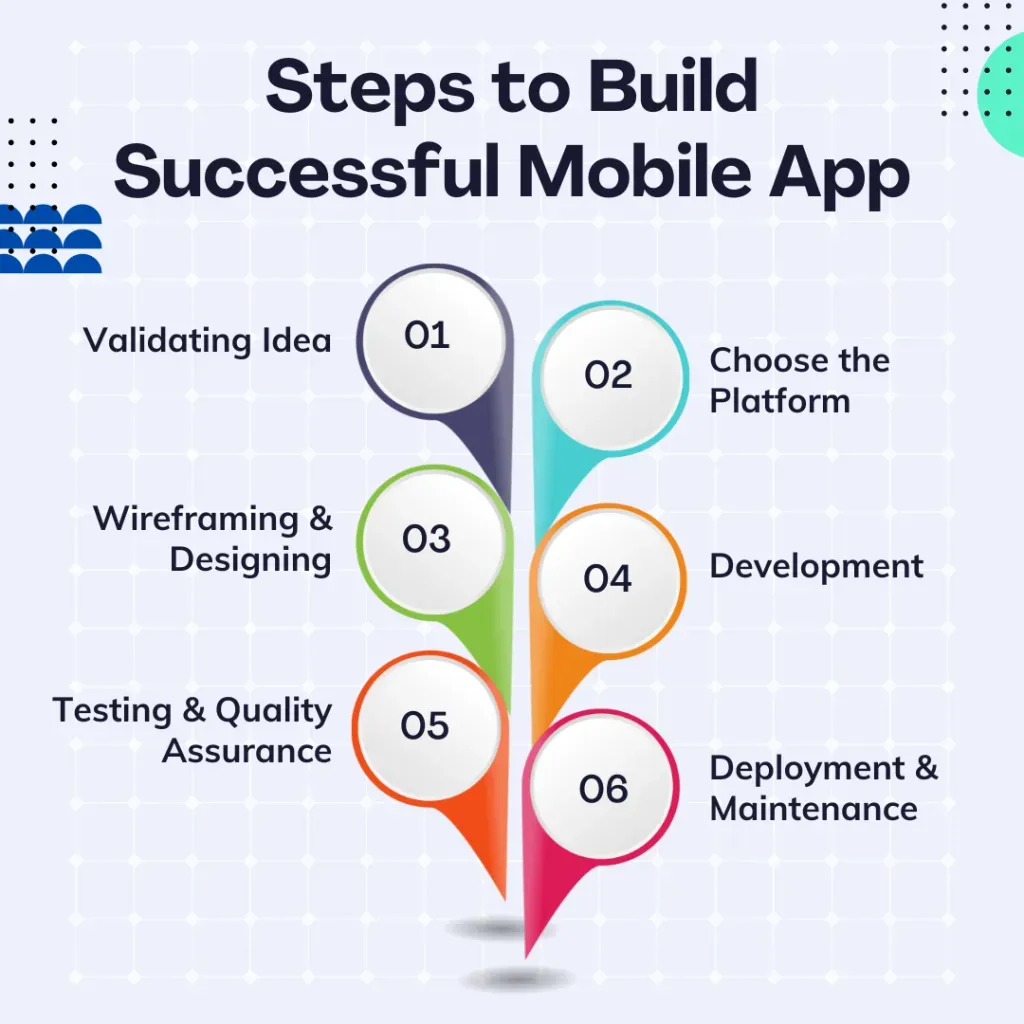 Steps to Build Successful Mobile App

Validating Idea
01

02
Choose the Platform

Wireframing & Designing
03

04
Development

Testing & Quality Assurance
05

06
Deployment & Maintenance